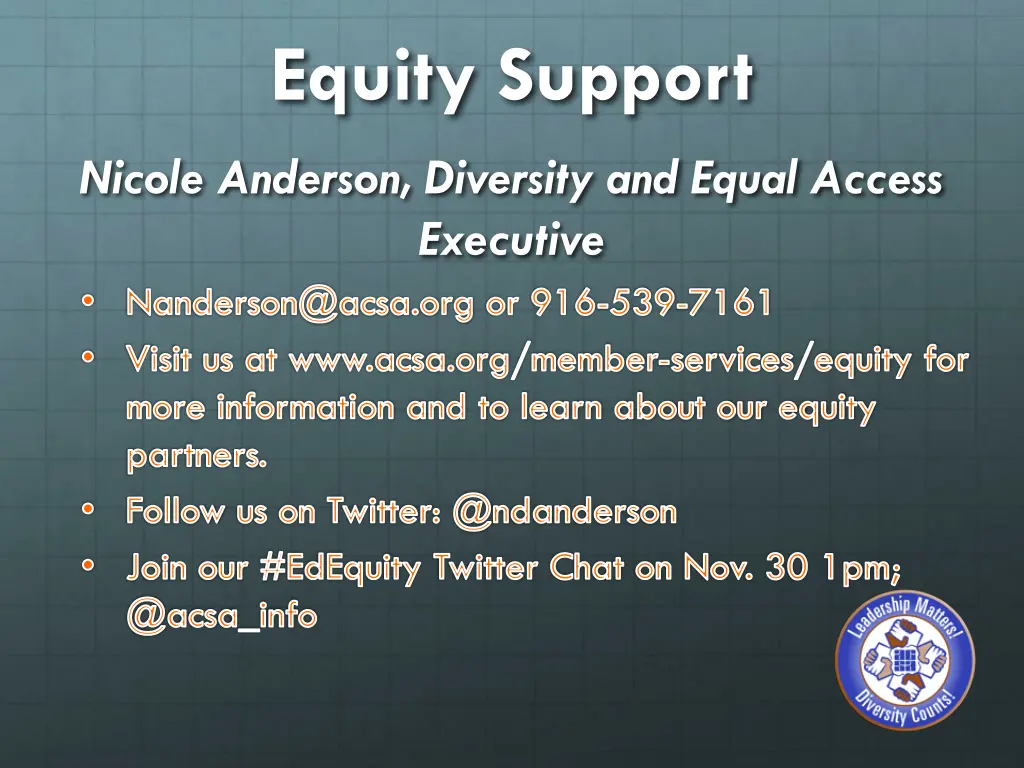 Equity Support

Nicole Anderson, Diversity and Equal Access Executive

• Nanderson@acsa.org or 916-539-7161
• Visit us at www.acsa.org/member-services/equity for more information and to learn about our equity partners.
• Follow us on Twitter: @ndanderson
• Join our #EdEquity Twitter Chat on Nov. 30 1pm; @acsa_info

Leadership Matters! Diversity Counts!